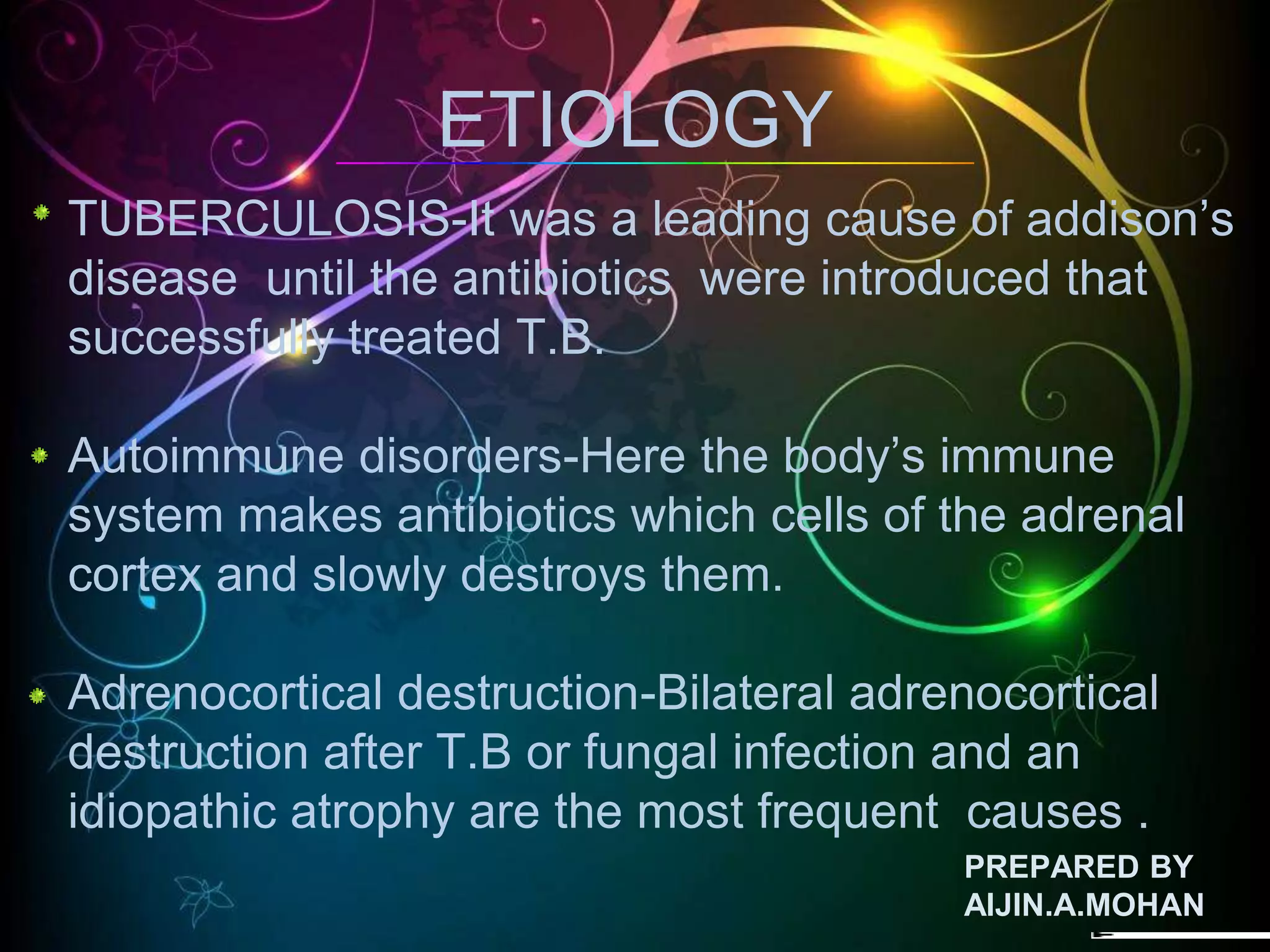 ETIOLOGY

TUBERCULOSIS-It was a leading cause of addison's disease until the antibiotics were introduced that successfully treated T.B.

Autoimmune disorders-Here the body's immune system makes antibiotics which cells of the adrenal cortex and slowly destroys them.

Adrenocortical destruction-Bilateral adrenocortical destruction after T.B or fungal infection and an idiopathic atrophy are the most frequent causes .

PREPARED BY
AIJIN.A.MOHAN